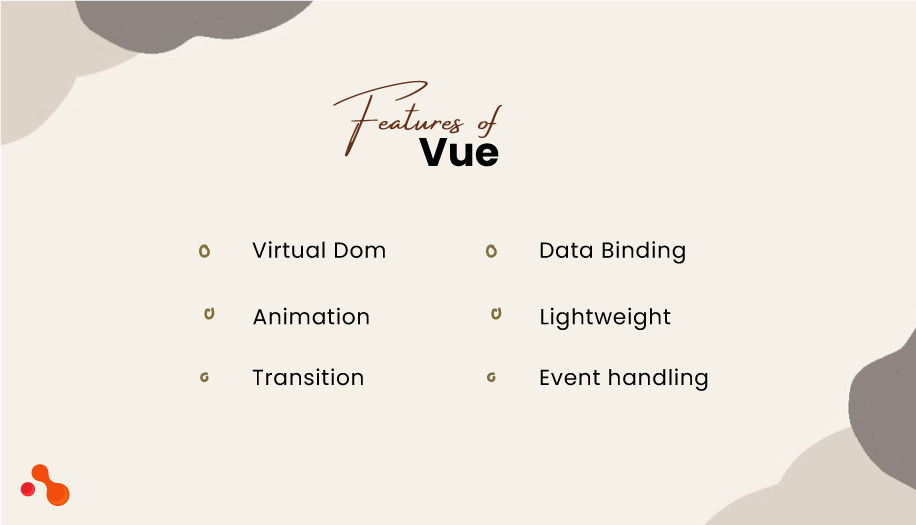 Features of
Vue

Virtual Dom

Animation

Transition

Data Binding

Lightweight

Event handling